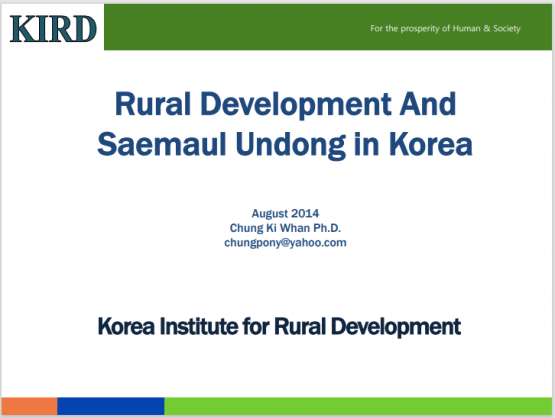 KIRD

For the prosperity of Human & Society

Rural Development And Saemaul Undong in Korea

August 2014
Chung Ki Whan Ph.D.
chungpony@yahoo.com

Korea Institute for Rural Development